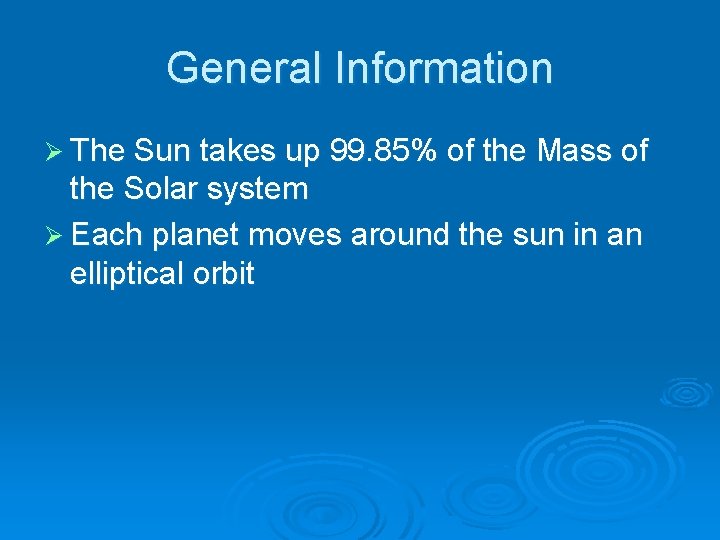 General Information

➢ The Sun takes up 99.85% of the Mass of the Solar system

➢ Each planet moves around the sun in an elliptical orbit